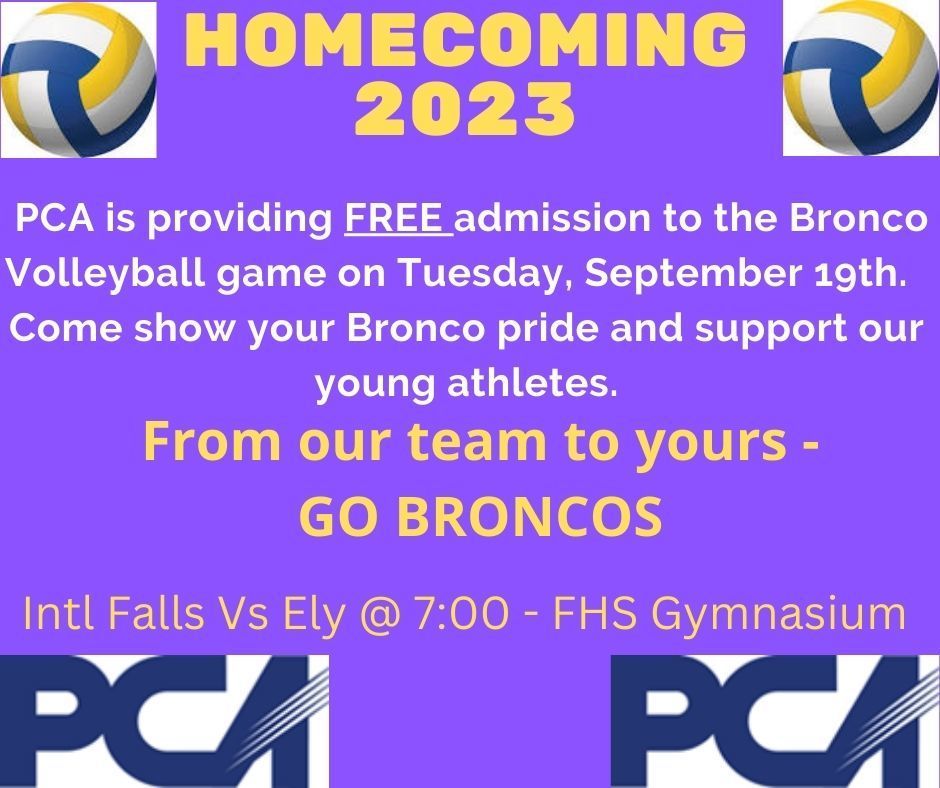 HOMECOMING 2023

PCA is providing FREE admission to the Bronco Volleyball game on Tuesday, September 19th. Come show your Bronco pride and support our young athletes.

From our team to yours - GO BRONCOS

Intl Falls Vs Ely @ 7:00 - FHS Gymnasium

PCA

PCA